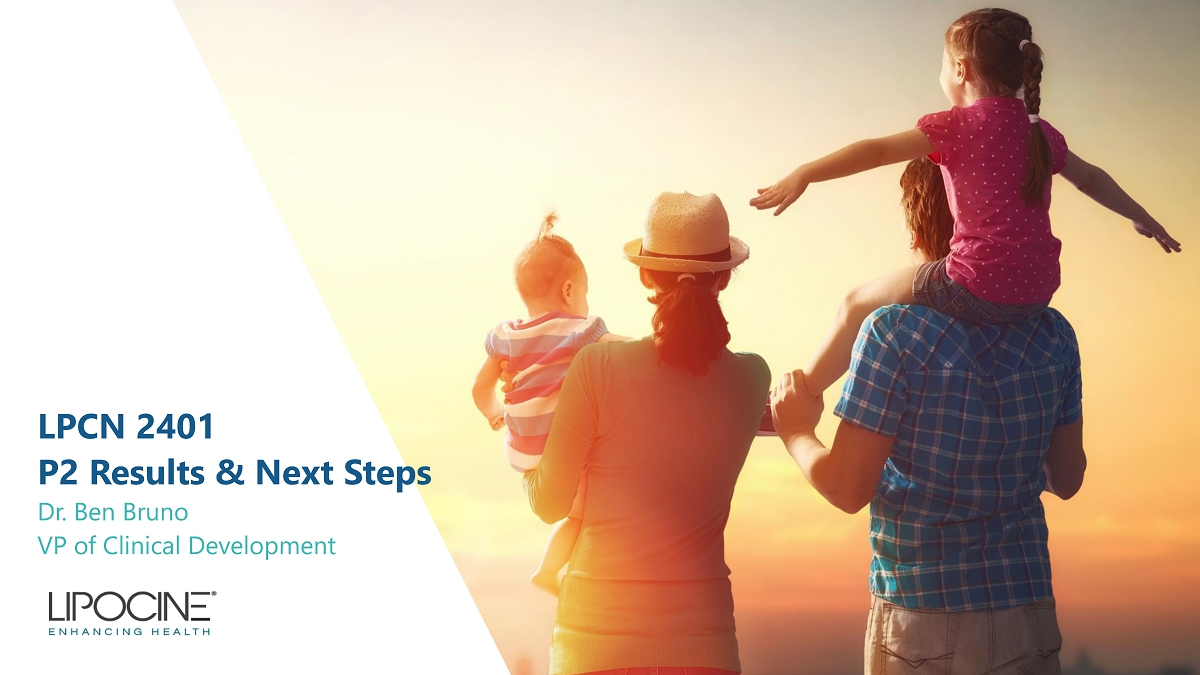 LPCN 2401
P2 Results & Next Steps
Dr. Ben Bruno
VP of Clinical Development

LIPOCINE®
ENHANCING HEALTH